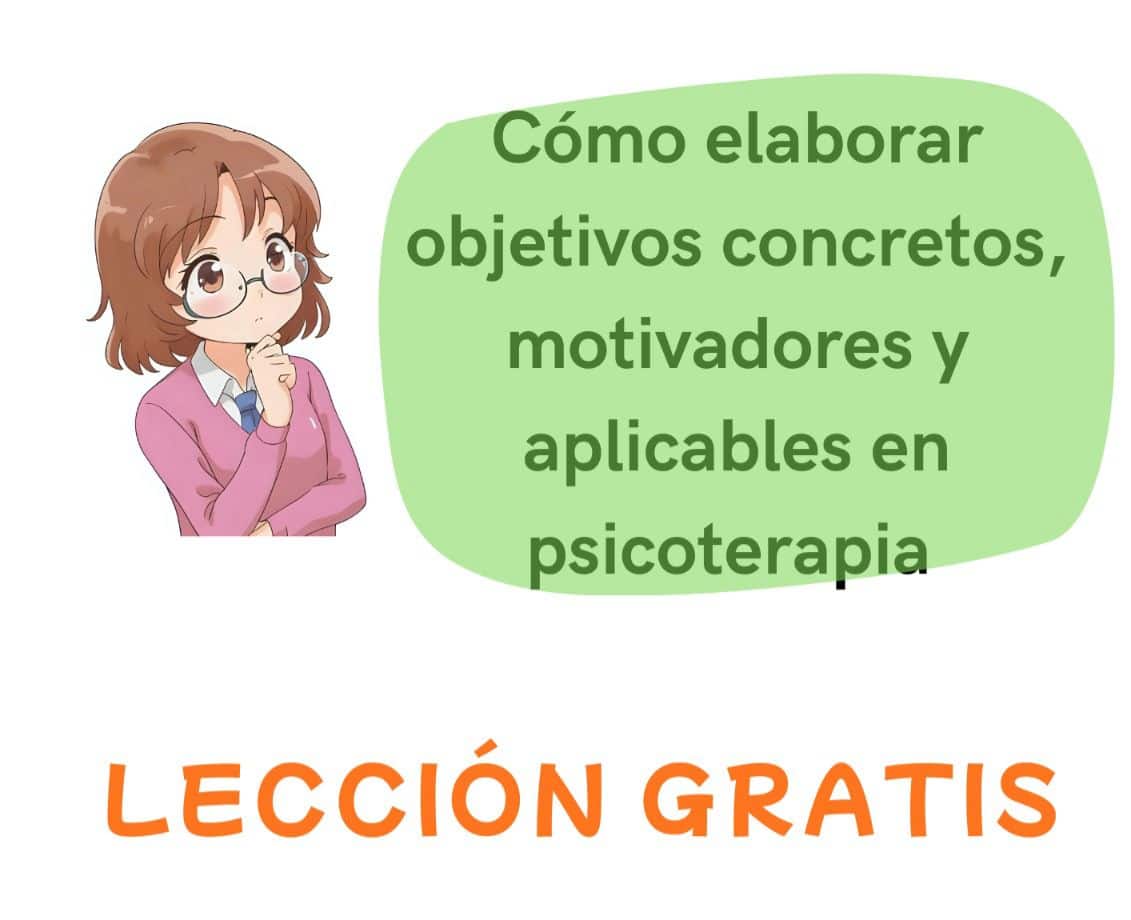 Cómo elaborar objetivos concretos, motivadores y aplicables en psicoterapia

LECCIÓN GRATIS